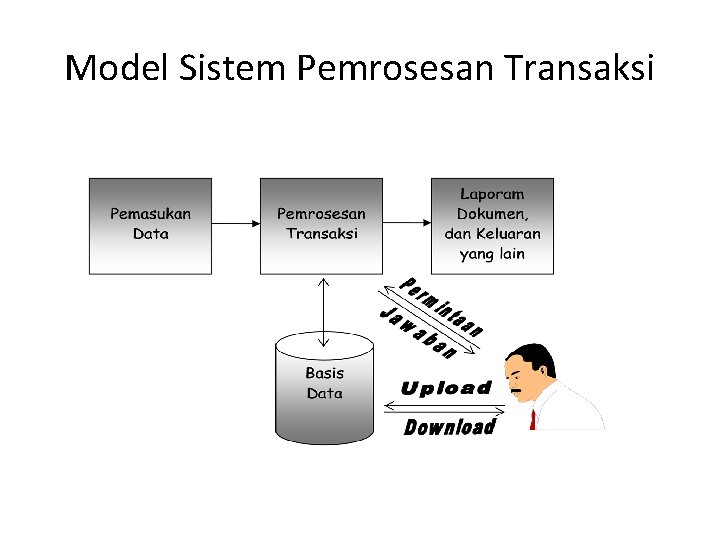 Model Sistem Pemrosesan Transaksi

Pemasukan Data

Pemrosesan Transaksi

Laporam Dokumen, dan Keluaran yang lain

Permintaan

Jawaban

Basis Data

Upload

Download